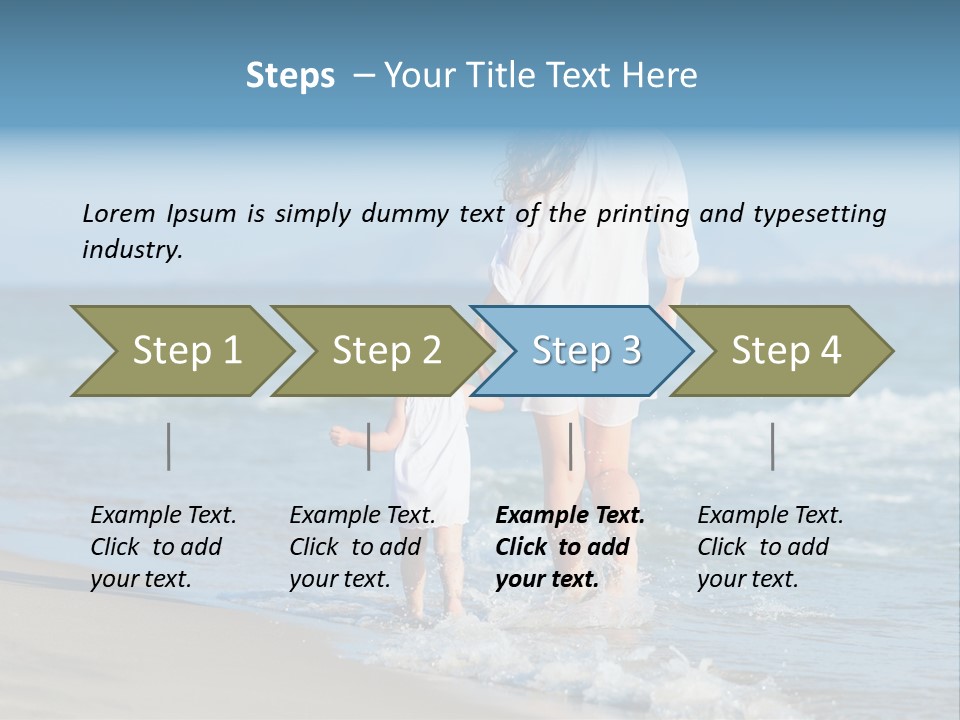 Steps – Your Title Text Here

Lorem Ipsum is simply dummy text of the printing and typesetting industry.

Step 1

Step 2

Step 3

Step 4

Example Text. Click to add your text.

Example Text. Click to add your text.

Example Text. Click to add your text.

Example Text. Click to add your text.